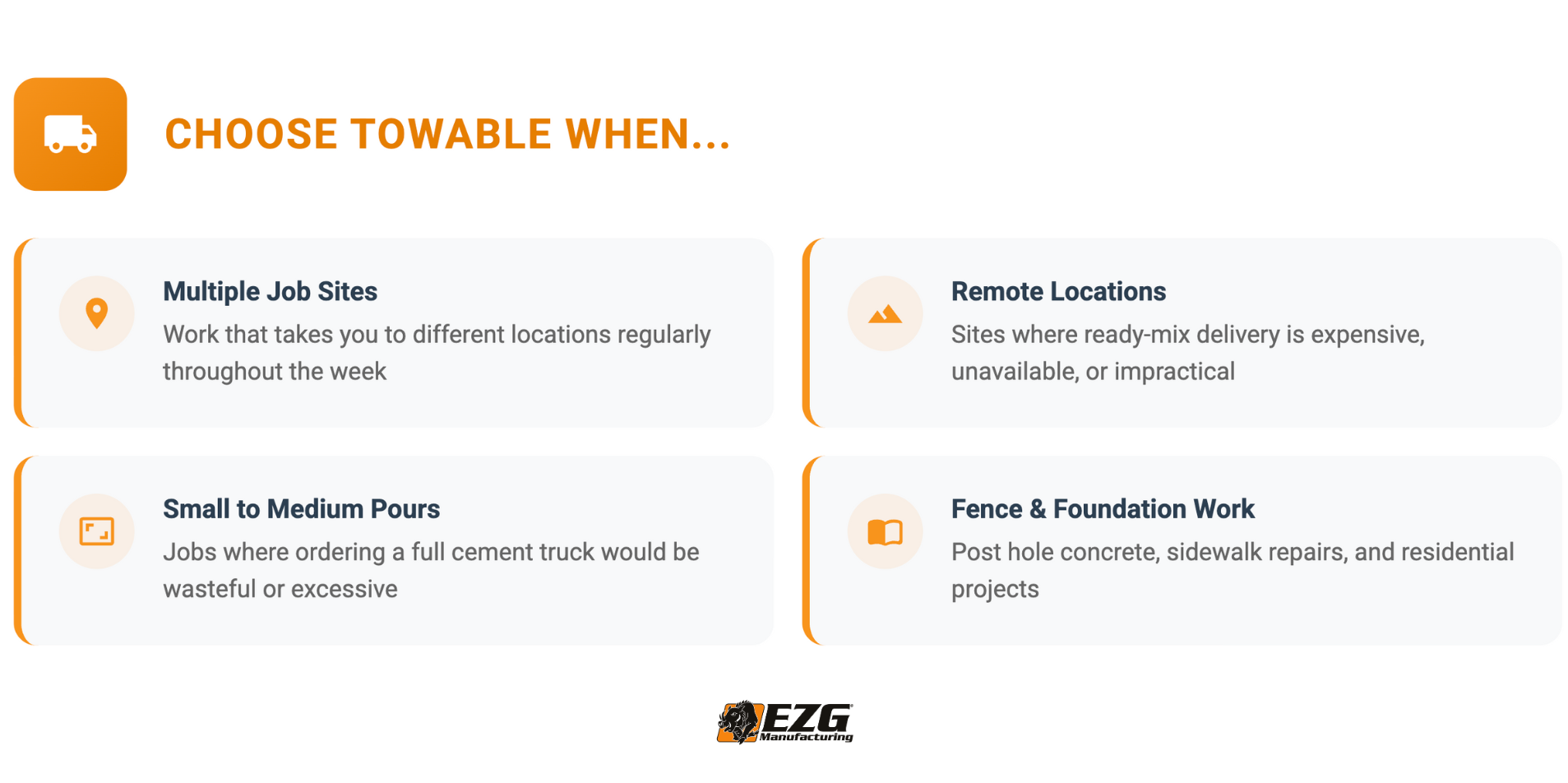 CHOOSE TOWABLE WHEN...

Multiple Job Sites
Work that takes you to different locations regularly throughout the week

Remote Locations
Sites where ready-mix delivery is expensive, unavailable, or impractical

Small to Medium Pours
Jobs where ordering a full cement truck would be wasteful or excessive

Fence & Foundation Work
Post hole concrete, sidewalk repairs, and residential projects

EZG Manufacturing